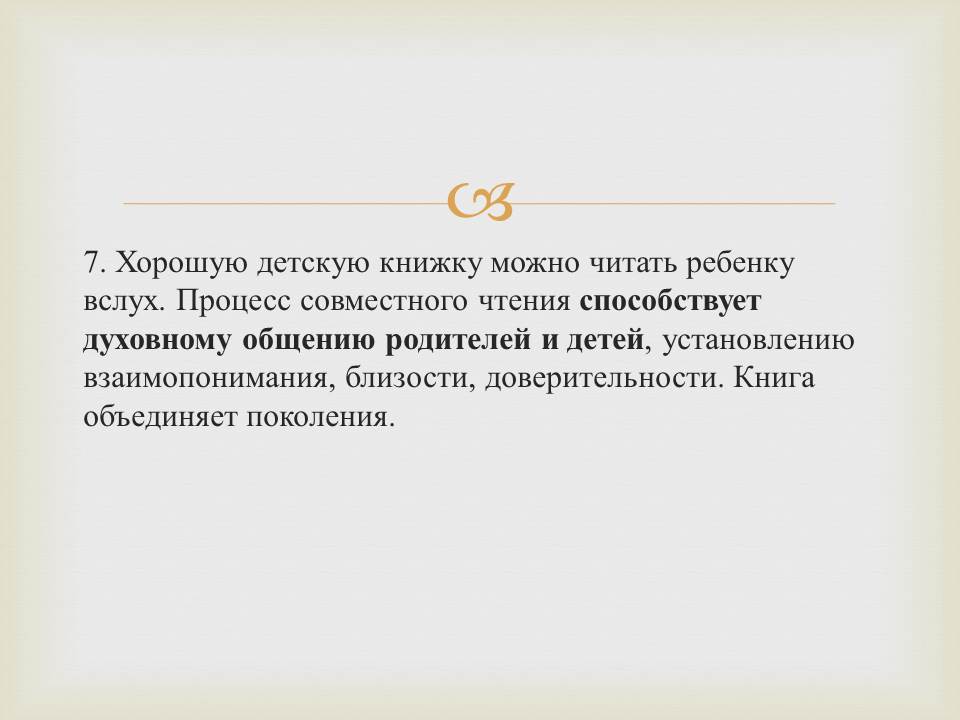 7. Хорошую детскую книжку можно читать ребенку вслух. Процесс совместного чтения способствует духовному общению родителей и детей, установлению взаимопонимания, близости, доверительности. Книга объединяет поколения.